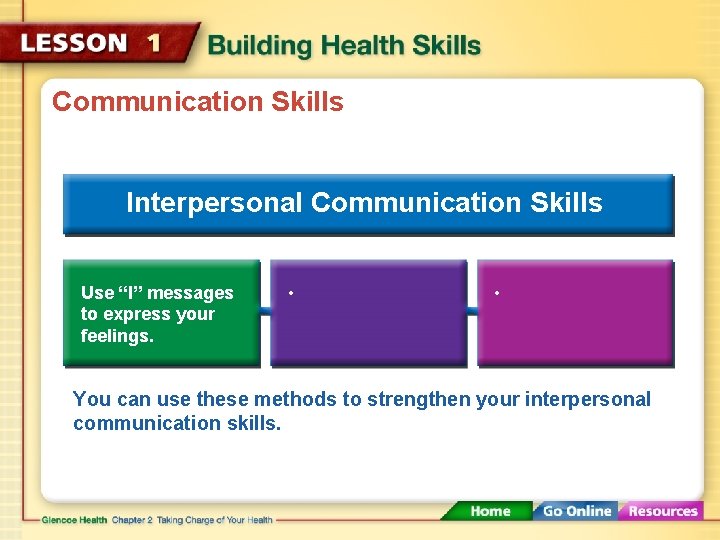 LESSON 1 Building Health Skills

Communication Skills

Interpersonal Communication Skills

Use “I” messages to express your feelings.

•

•

You can use these methods to strengthen your interpersonal communication skills.

Glencoe Health Chapter 2 Taking Charge of Your Health

Home Go Online Resources